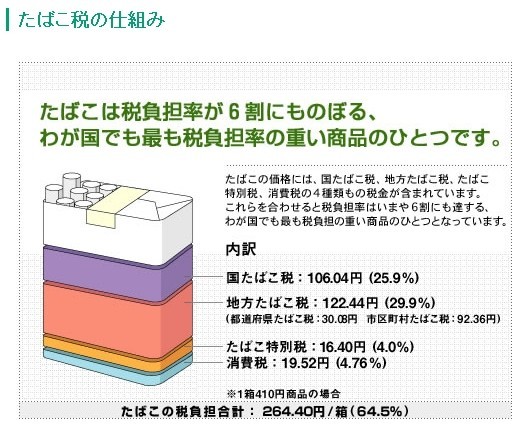 たばこ税の仕組み

たばこは税負担率が６割にものぼる、
わが国でも最も税負担率の重い商品のひとつです。

たばこの価格には、国たばこ税、地方たばこ税、たばこ特別税、消費税の４種類もの税金が含まれています。これらを合わせると税負担率はいまや６割にも達する、わが国でも最も税負担の重い商品のひとつとなっています。

内訳

国たばこ税：106.04円（25.9%）

地方たばこ税：122.44円（29.9%）
（都道府県たばこ税：30.08円　市区町村たばこ税：92.36円）

たばこ特別税：16.40円（4.0%）

消費税：19.52円（4.76%）

※1箱410円商品の場合

たばこの税負担合計：264.40円/箱（64.5%）